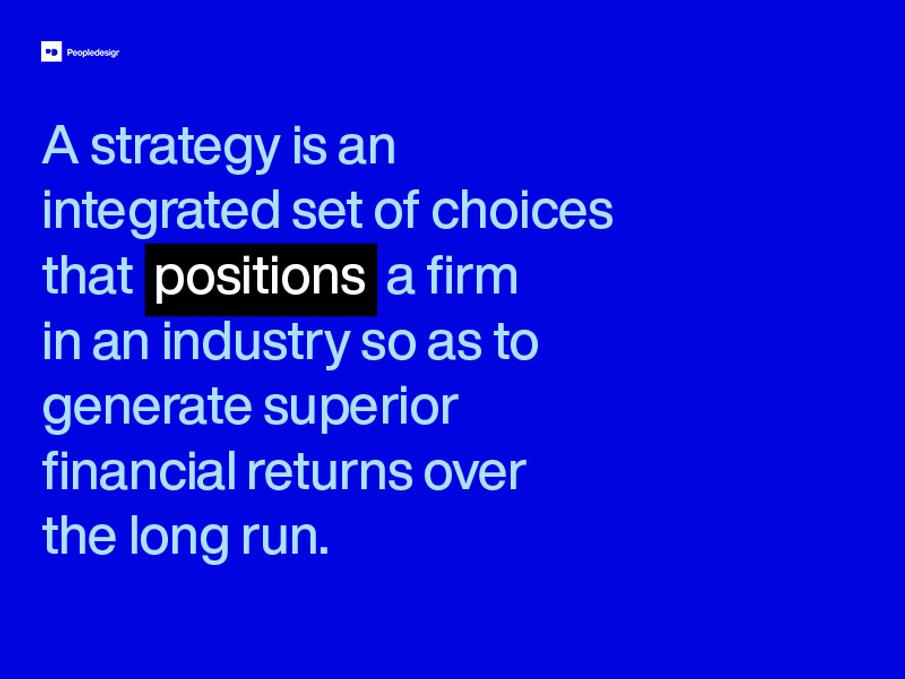 Peopledesign

A strategy is an integrated set of choices that positions a firm in an industry so as to generate superior financial returns over the long run.